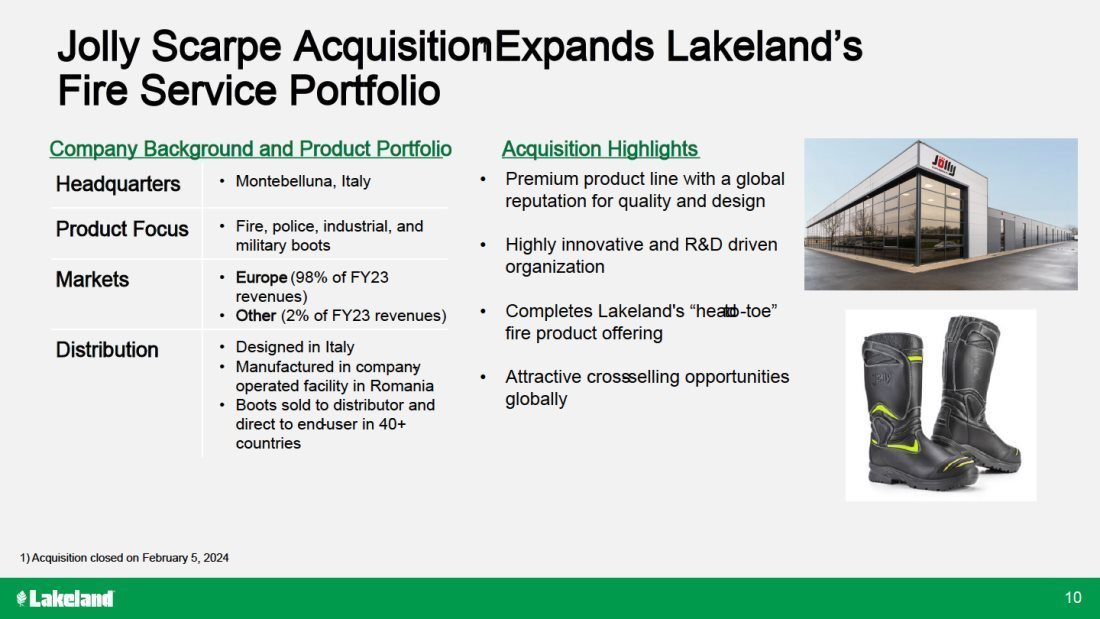 Jolly Scarpe Acquisition¹ Expands Lakeland's Fire Service Portfolio

Company Background and Product Portfolio

| Headquarters | • Montebelluna, Italy |
|---|---|
| Product Focus | • Fire, police, industrial, and military boots |
| Markets | • Europe (98% of FY23 revenues) • Other (2% of FY23 revenues) |
| Distribution | • Designed in Italy • Manufactured in company-operated facility in Romania • Boots sold to distributor and direct to end-user in 40+ countries |

Acquisition Highlights

• Premium product line with a global reputation for quality and design

• Highly innovative and R&D driven organization

• Completes Lakeland's "head-to-toe" fire product offering

• Attractive cross-selling opportunities globally

Jolly

1) Acquisition closed on February 5, 2024

Lakeland

10